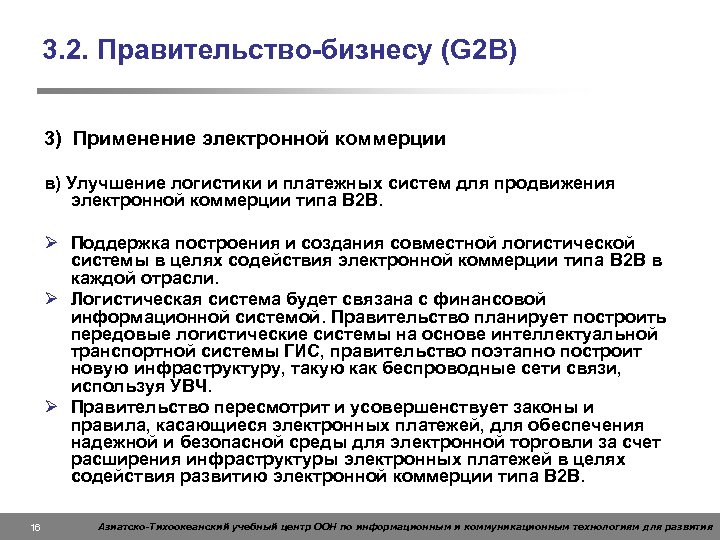 3.2. Правительство-бизнесу (G2B)

3) Применение электронной коммерции

в) Улучшение логистики и платежных систем для продвижения электронной коммерции типа B2B.

➢ Поддержка построения и создания совместной логистической системы в целях содействия электронной коммерции типа B2B в каждой отрасли.

➢ Логистическая система будет связана с финансовой информационной системой. Правительство планирует построить передовые логистические системы на основе интеллектуальной транспортной системы ГИС, правительство поэтапно построит новую инфраструктуру, такую как беспроводные сети связи, используя УВЧ.

➢ Правительство пересмотрит и усовершенствует законы и правила, касающиеся электронных платежей, для обеспечения надежной и безопасной среды для электронной торговли за счет расширения инфраструктуры электронных платежей в целях содействия развитию электронной коммерции типа B2B.

16 Азиатско-Тихоокеанский учебный центр ООН по информационным и коммуникационным технологиям для развития